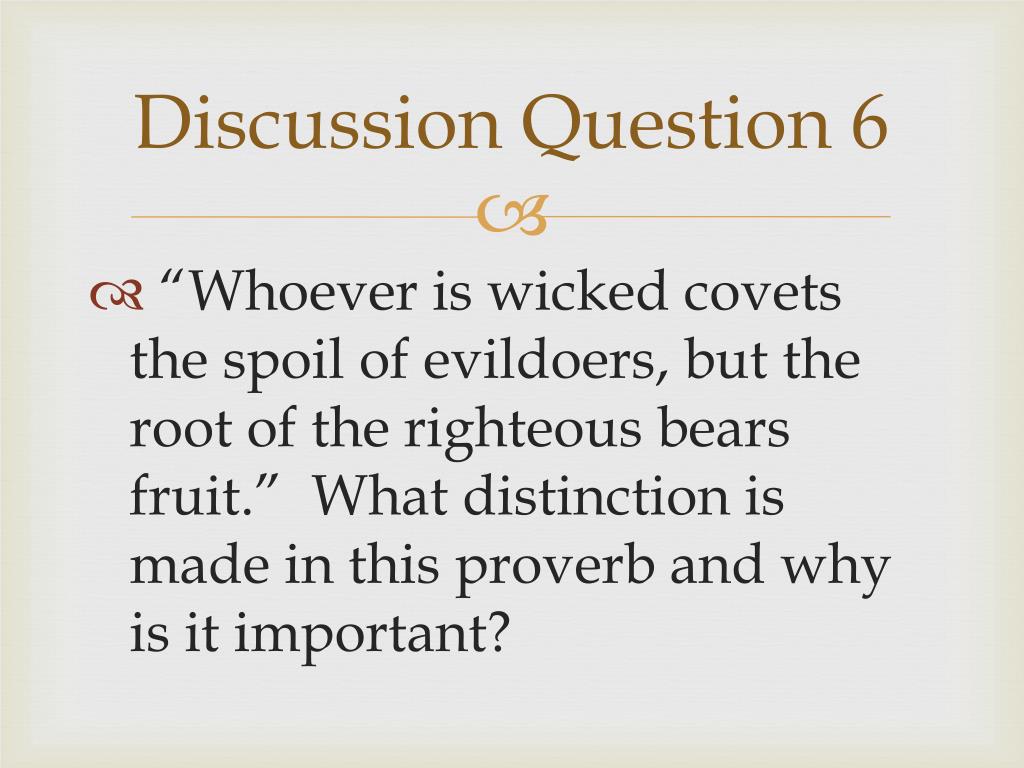 Discussion Question 6

“Whoever is wicked covets the spoil of evildoers, but the root of the righteous bears fruit.” What distinction is made in this proverb and why is it important?